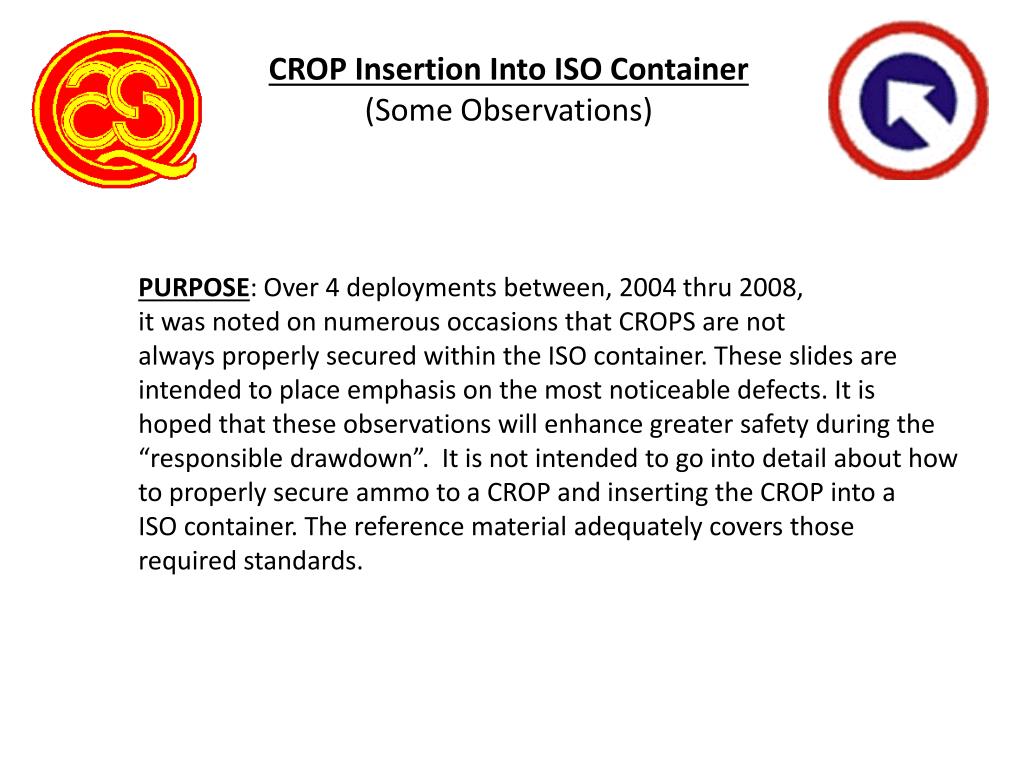 CROP Insertion Into ISO Container
(Some Observations)

PURPOSE: Over 4 deployments between, 2004 thru 2008, it was noted on numerous occasions that CROPS are not always properly secured within the ISO container. These slides are intended to place emphasis on the most noticeable defects. It is hoped that these observations will enhance greater safety during the “responsible drawdown”. It is not intended to go into detail about how to properly secure ammo to a CROP and inserting the CROP into a ISO container. The reference material adequately covers those required standards.